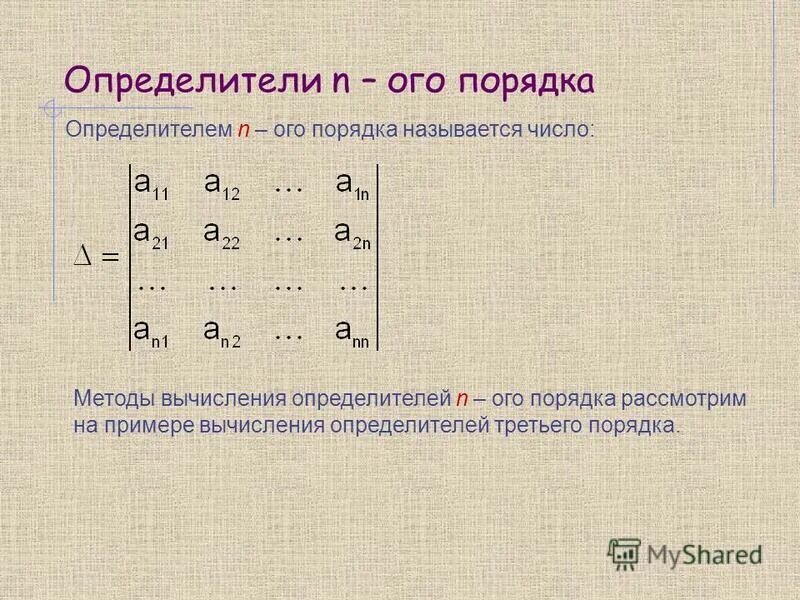 Определители n – ого порядка

Определителем n – ого порядка называется число:

$\Delta = \begin{vmatrix} a_{11} & a_{12} & \dots & a_{1n} \\ a_{21} & a_{22} & \dots & a_{2n} \\ \dots & \dots & \dots & \dots \\ a_{n1} & a_{n2} & \dots & a_{nn} \end{vmatrix}$

Методы вычисления определителей n – ого порядка рассмотрим на примере вычисления определителей третьего порядка.

MyShared